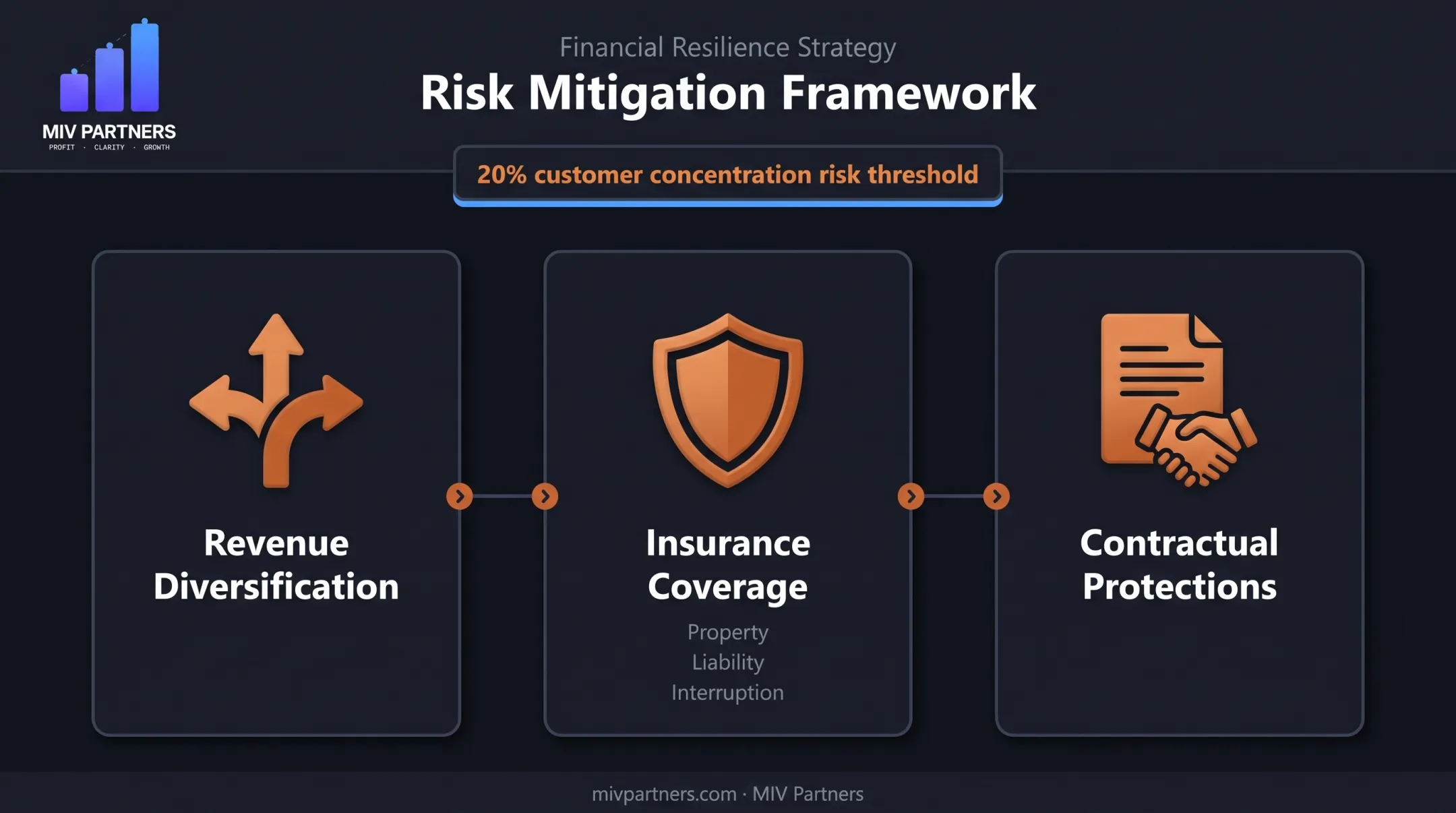 MIV PARTNERS
PROFIT · CLARITY · GROWTH

Financial Resilience Strategy
Risk Mitigation Framework

20% customer concentration risk threshold

Revenue Diversification

Insurance Coverage
Property
Liability
Interruption

Contractual Protections

mivpartners.com · MIV Partners